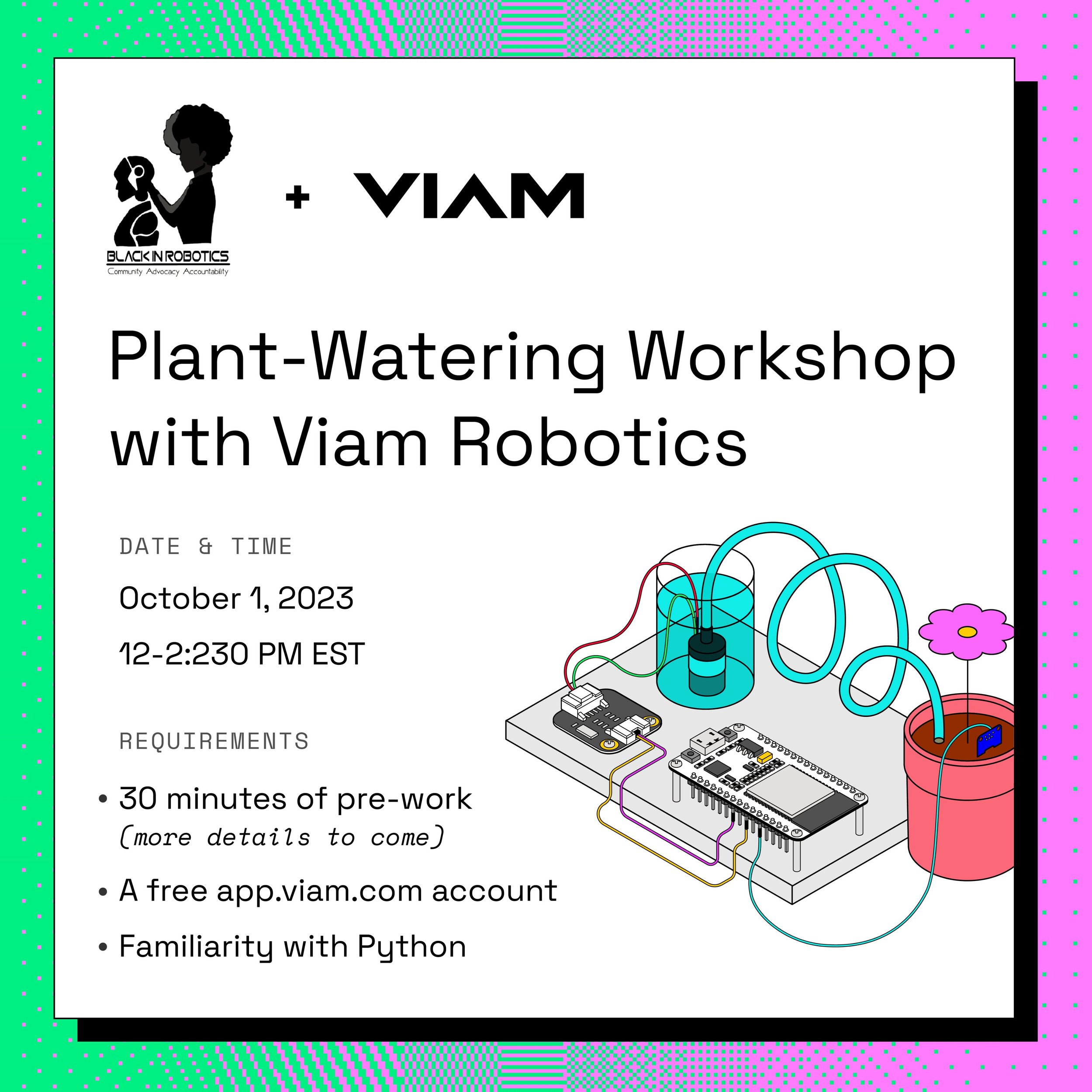 BLACK IN ROBOTICS
Community Advocacy Accountability

+ VIAM

Plant-Watering Workshop with Viam Robotics

DATE & TIME

October 1, 2023

12-2:230 PM EST

REQUIREMENTS

• 30 minutes of pre-work (more details to come)

• A free app.viam.com account

• Familiarity with Python